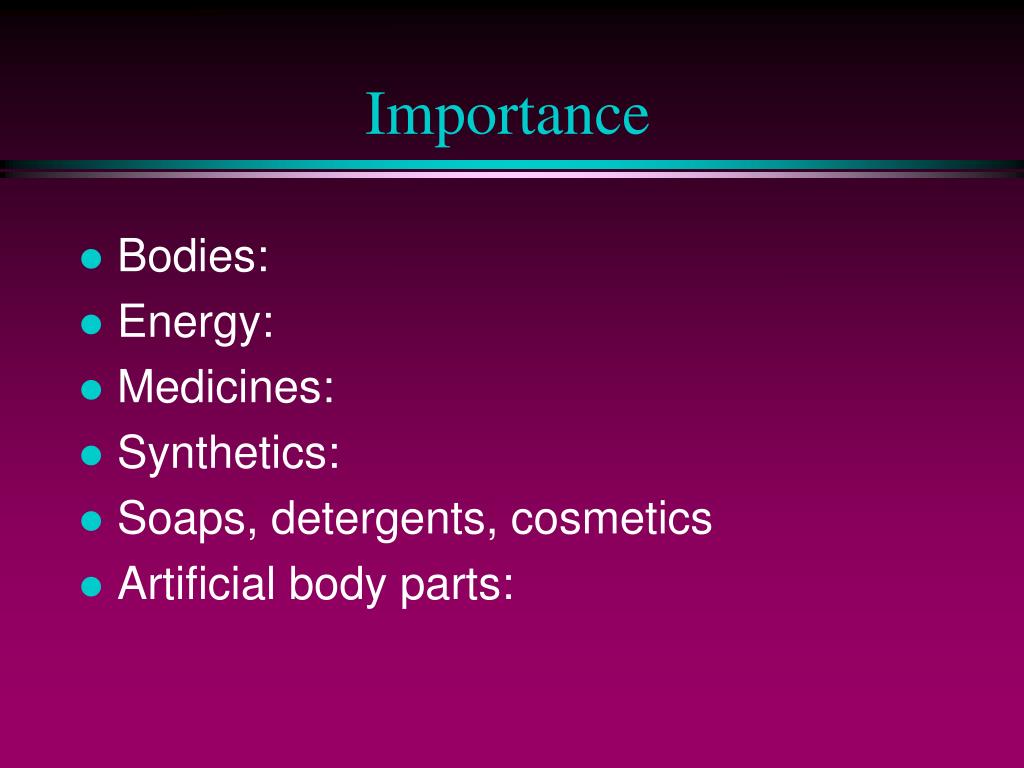 Importance

- Bodies:
- Energy:
- Medicines:
- Synthetics:
- Soaps, detergents, cosmetics
- Artificial body parts: